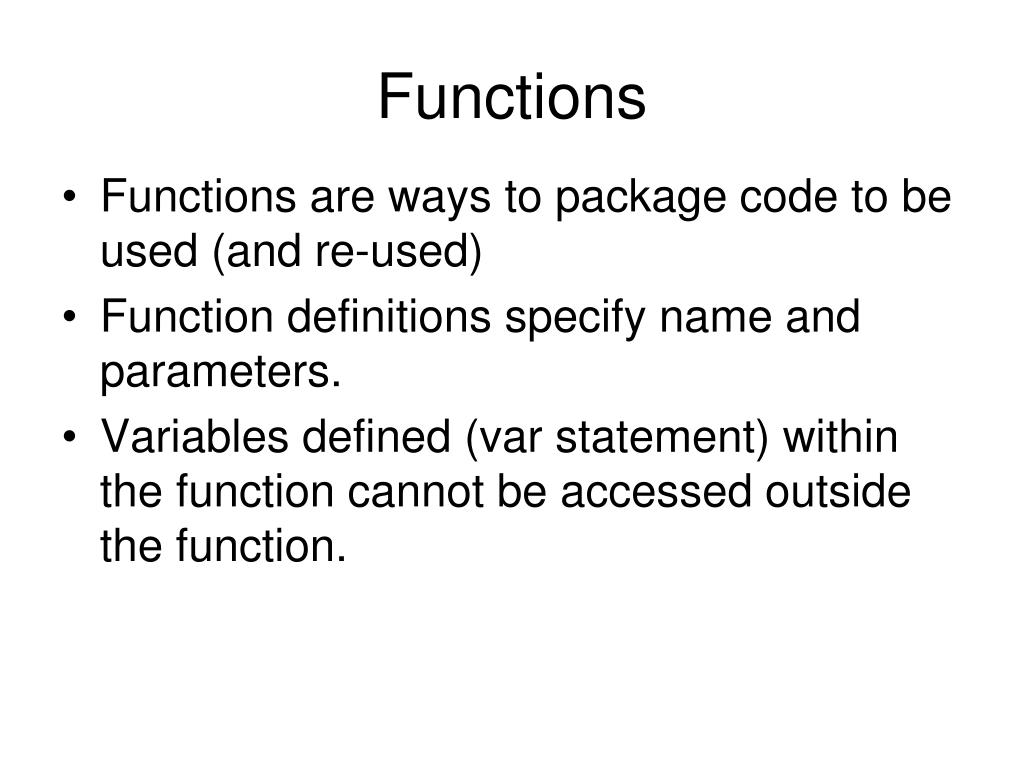 Functions

• Functions are ways to package code to be used (and re-used)
• Function definitions specify name and parameters.
• Variables defined (var statement) within the function cannot be accessed outside the function.